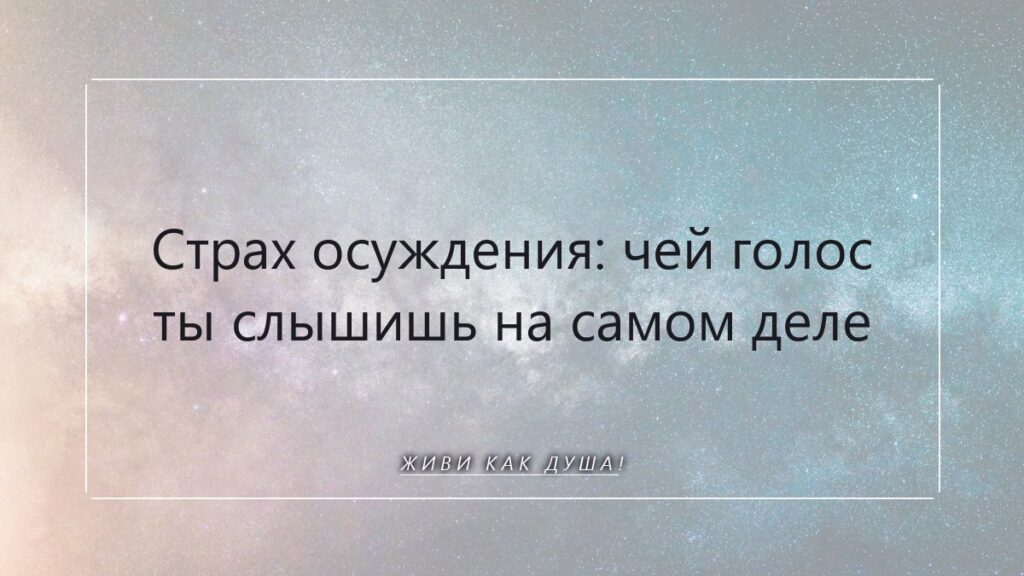 Страх осуждения: чей голос ты слышишь на самом деле

ЖИВИ КАК ДУША!